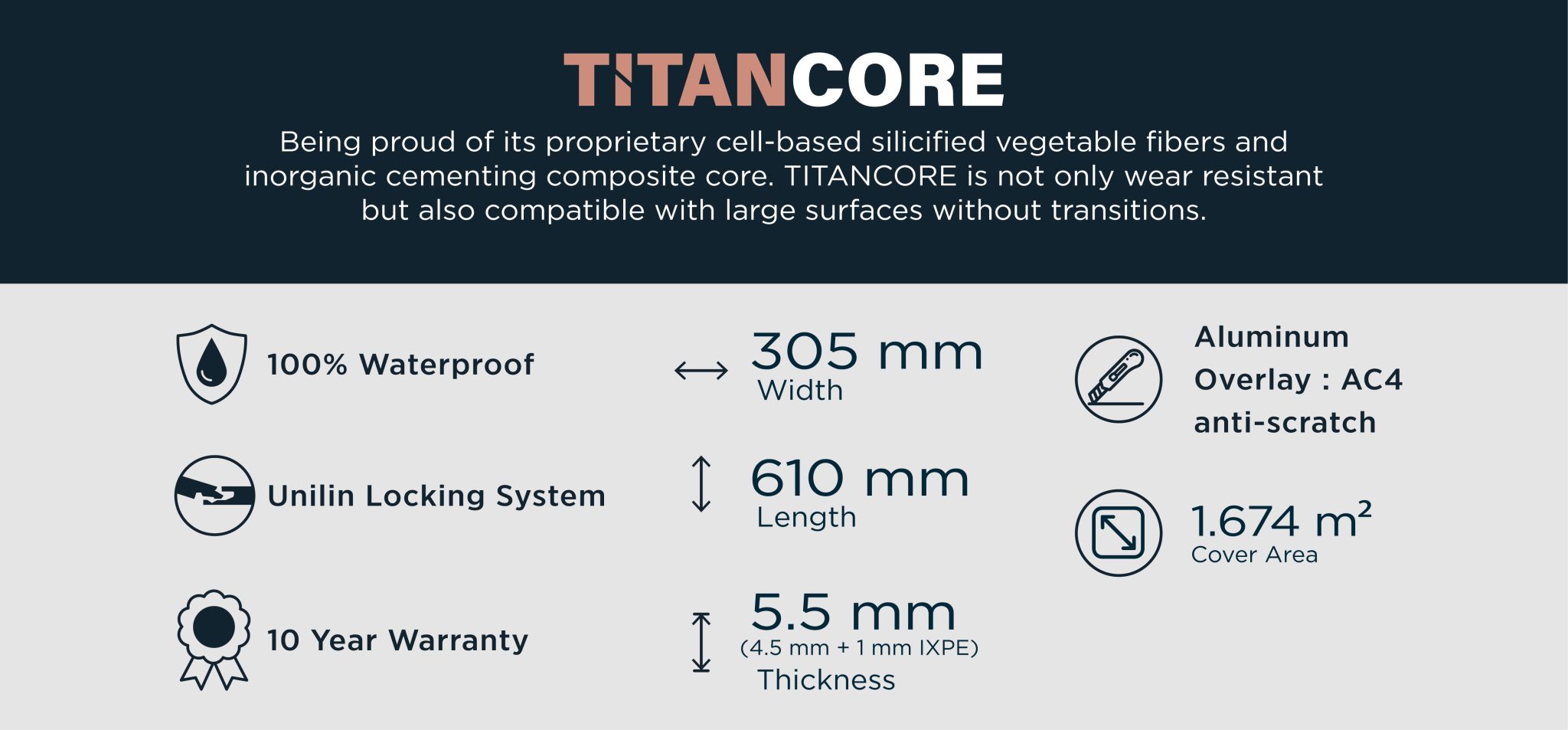 TITANCORE

Being proud of its proprietary cell-based silicified vegetable fibers and inorganic cementing composite core. TITANCORE is not only wear resistant but also compatible with large surfaces without transitions.

100% Waterproof

Unilin Locking System

10 Year Warranty

305 mm
Width

610 mm
Length

5.5 mm
(4.5 mm + 1 mm IXPE)
Thickness

Aluminum Overlay : AC4 anti-scratch

1.674 $m^2$
Cover Area